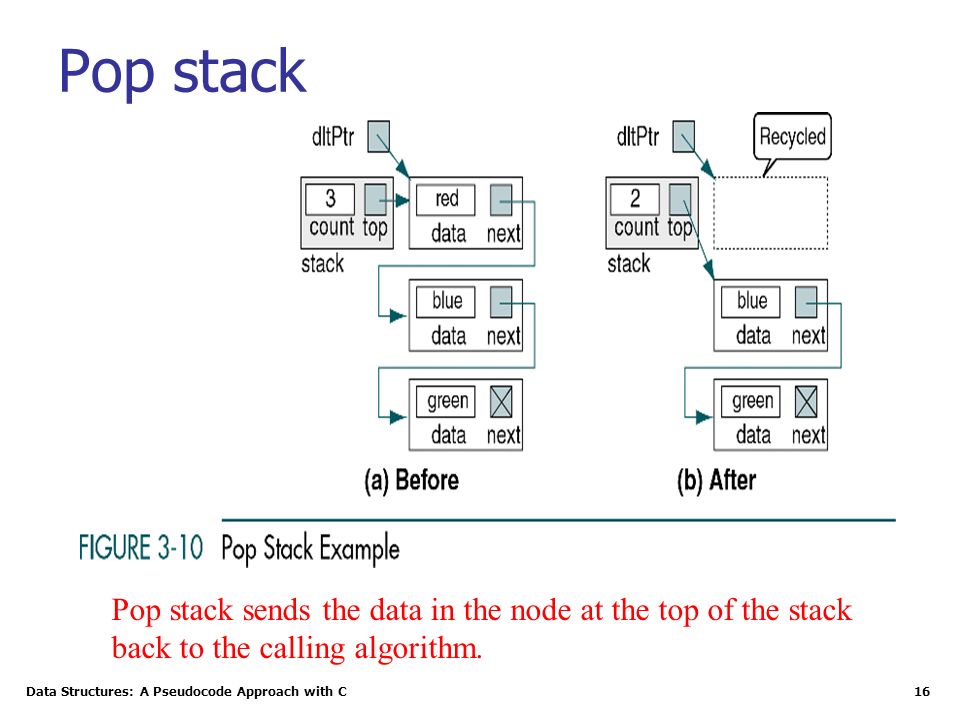 Pop stack

dltPtr

3
count top
stack

red
data next

blue
data next

green
data next

(a) Before

dltPtr

Recycled

2
count top
stack

blue
data next

green
data next

(b) After

FIGURE 3-10 Pop Stack Example

Pop stack sends the data in the node at the top of the stack back to the calling algorithm.

Data Structures: A Pseudocode Approach with C

16